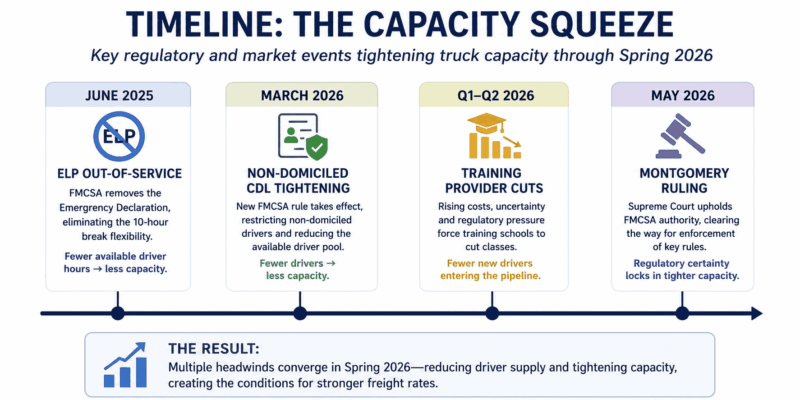 TIMELINE: THE CAPACITY SQUEEZE

Key regulatory and market events tightening truck capacity through Spring 2026

JUNE 2025

ELP

ELP OUT-OF-SERVICE

FMCSA removes the Emergency Declaration, eliminating the 10-hour break flexibility.

Fewer available driver hours → less capacity.

MARCH 2026

NON-DOMICILED CDL TIGHTENING

New FMCSA rule takes effect, restricting non-domiciled drivers and reducing the available driver pool.

Fewer drivers → less capacity.

Q1–Q2 2026

TRAINING PROVIDER CUTS

Rising costs, uncertainty and regulatory pressure force training schools to cut classes.

Fewer new drivers entering the pipeline.

MAY 2026

MONTGOMERY RULING

Supreme Court upholds FMCSA authority, clearing the way for enforcement of key rules.

Regulatory certainty locks in tighter capacity.

THE RESULT:

Multiple headwinds converge in Spring 2026—reducing driver supply and tightening capacity, creating the conditions for stronger freight rates.